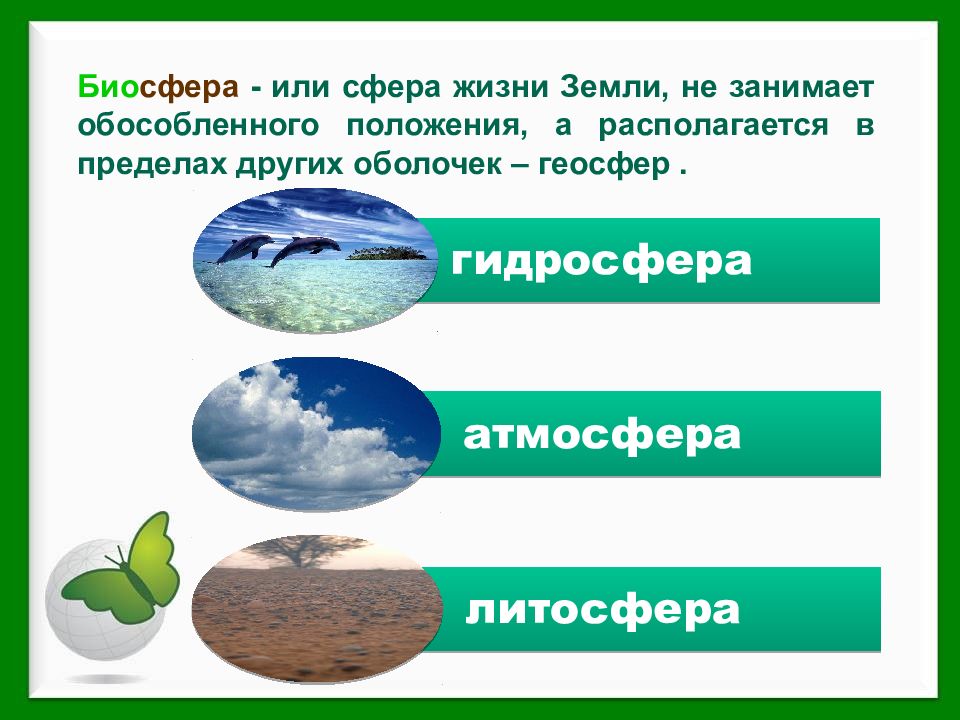 Биосфера - или сфера жизни Земли, не занимает обособленного положения, а располагается в пределах других оболочек – геосфер .

гидросфера

атмосфера

литосфера